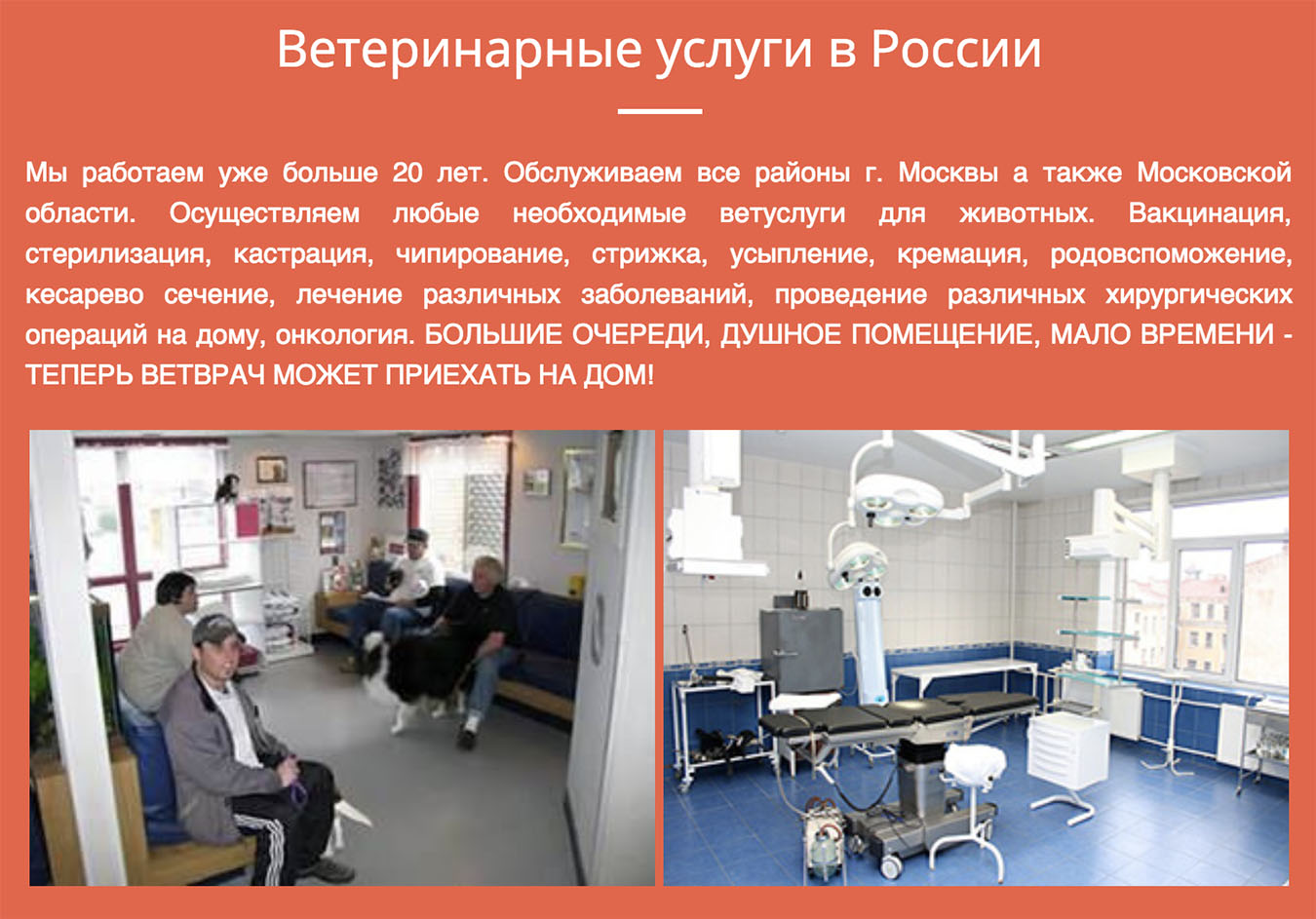 Ветеринарные услуги в России

Мы работаем уже больше 20 лет. Обслуживаем все районы г. Москвы а также Московской области. Осуществляем любые необходимые ветуслуги для животных. Вакцинация, стерилизация, кастрация, чипирование, стрижка, усыпление, кремация, родовспоможение, кесарево сечение, лечение различных заболеваний, проведение различных хирургических операций на дому, онкология. БОЛЬШИЕ ОЧЕРЕДИ, ДУШНОЕ ПОМЕЩЕНИЕ, МАЛО ВРЕМЕНИ - ТЕПЕРЬ ВЕТВРАЧ МОЖЕТ ПРИЕХАТЬ НА ДОМ!